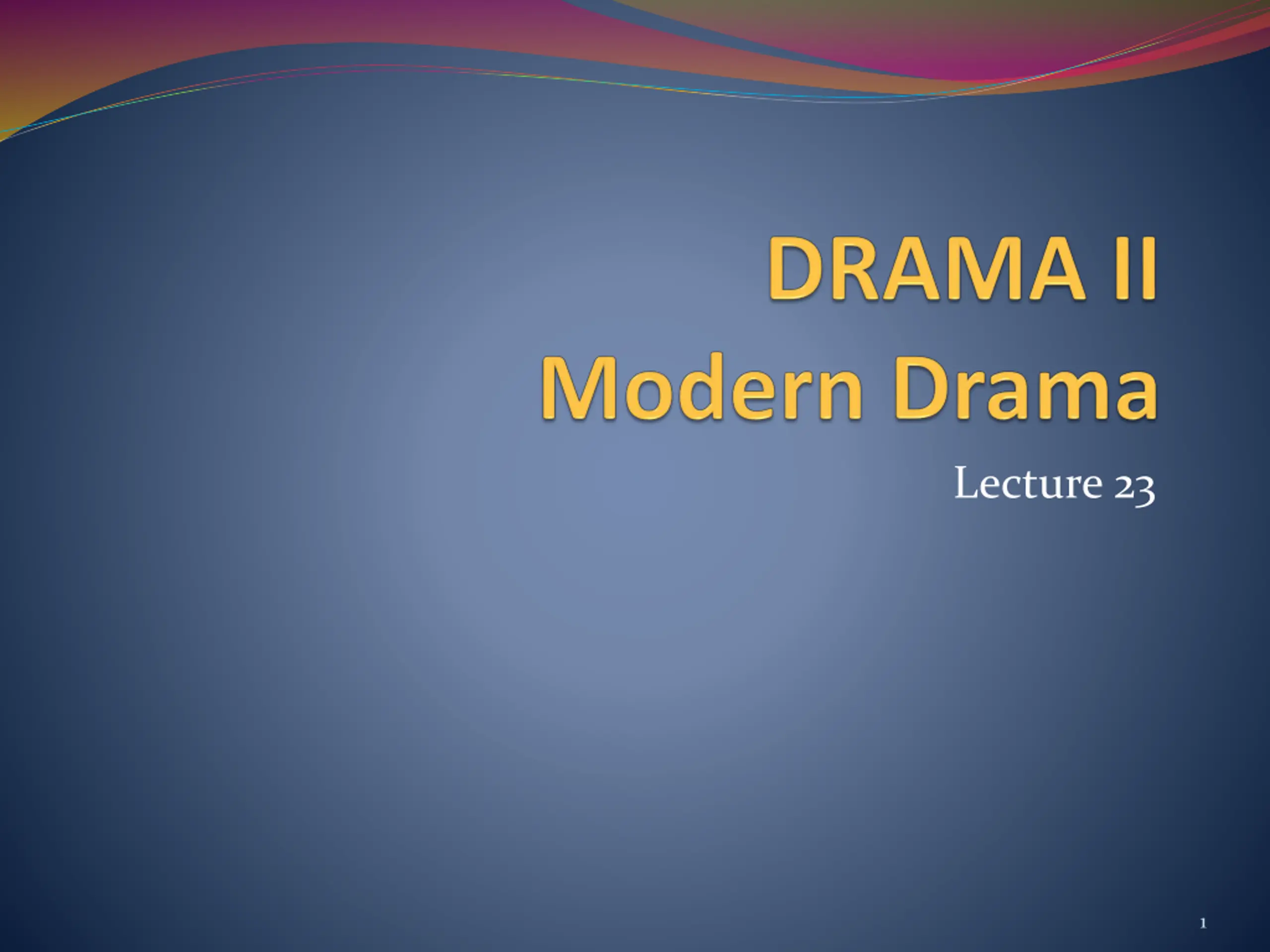 DRAMA II
Modern Drama

Lecture 23

1